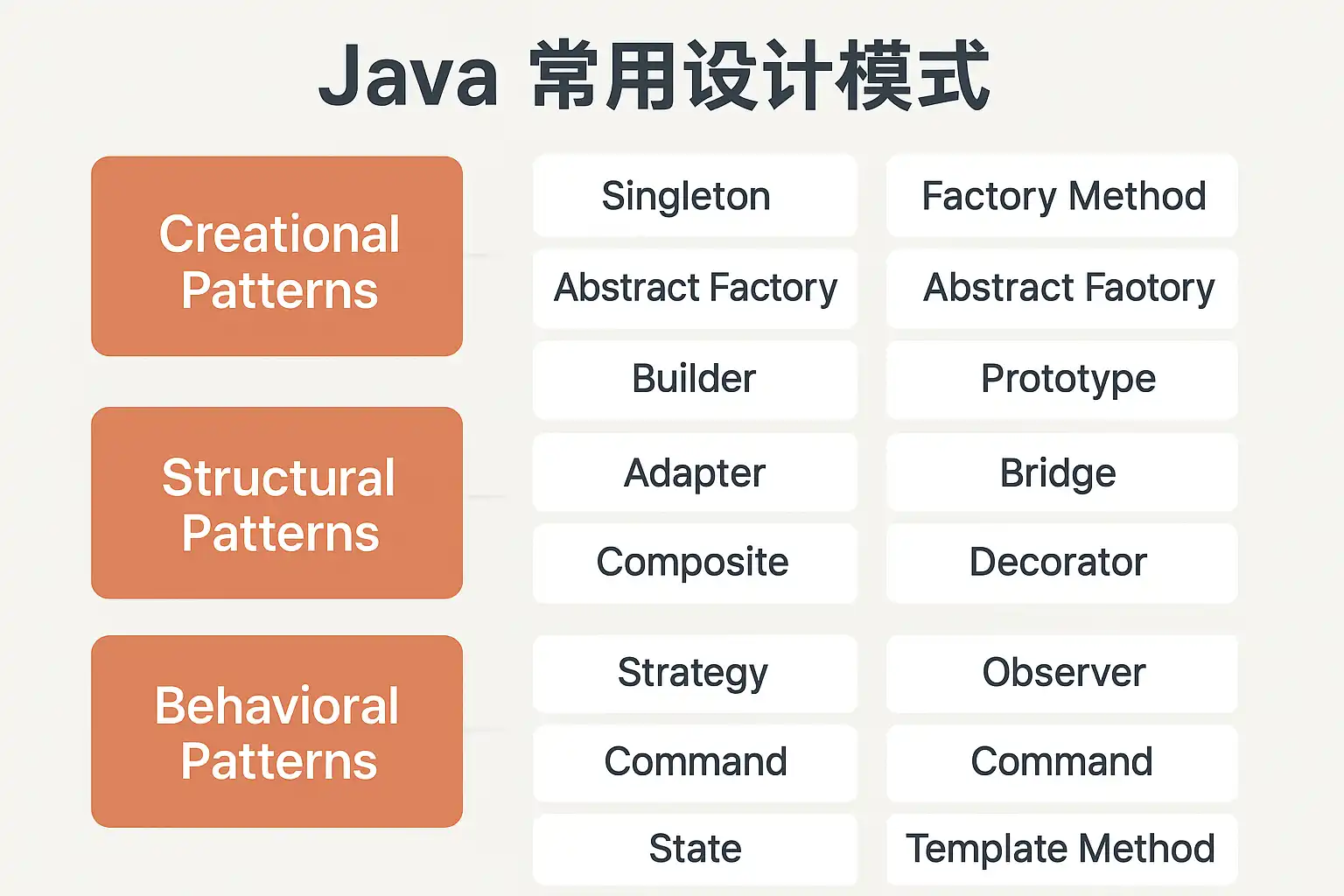 Java 常用设计模式

Creational Patterns

Singleton

Factory Method

Abstract Factory

Abstract Faotory

Builder

Prototype

Structural Patterns

Adapter

Bridge

Composite

Decorator

Behavioral Patterns

Strategy

Observer

Command

Command

State

Template Method